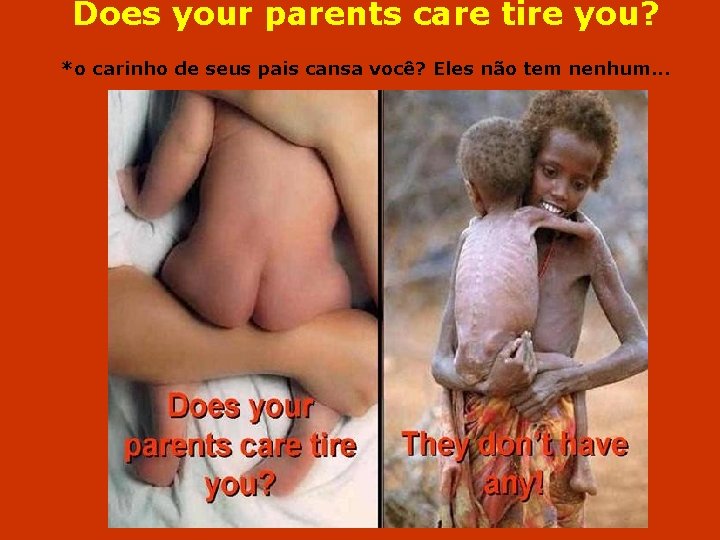 Does your parents care tire you?

*o carinho de seus pais cansa você? Eles não tem nenhum...

Does your parents care tire you?

They don't have any!